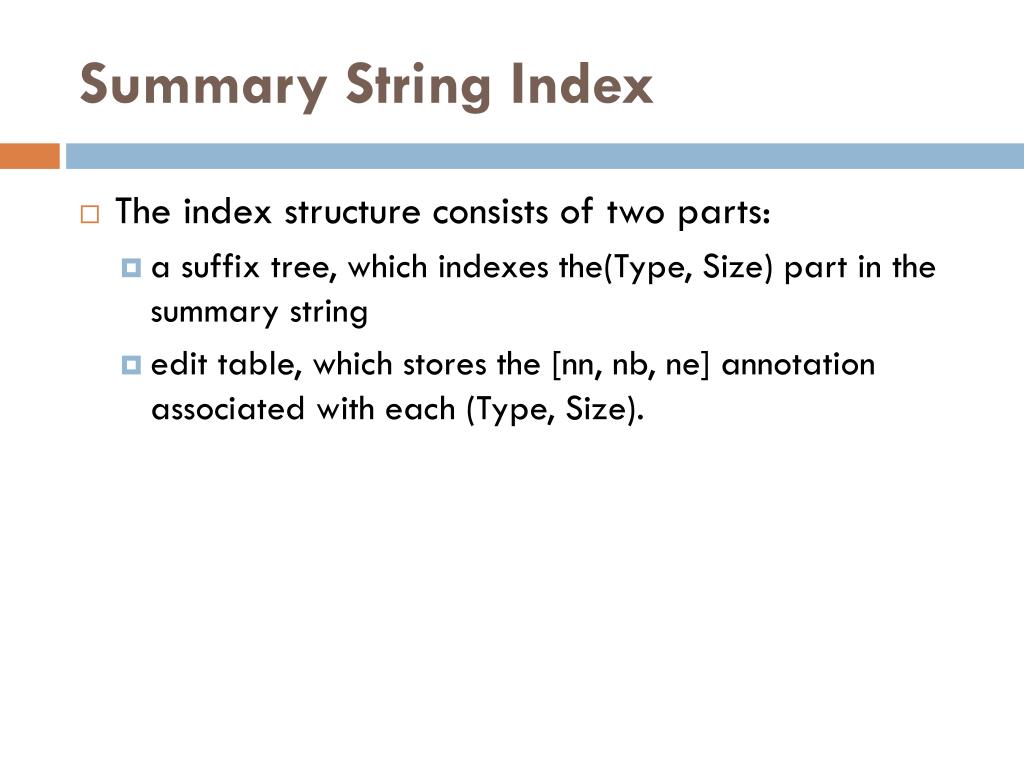 Summary String Index

The index structure consists of two parts:

a suffix tree, which indexes the(Type, Size) part in the summary string

edit table, which stores the [nn, nb, ne] annotation associated with each (Type, Size).